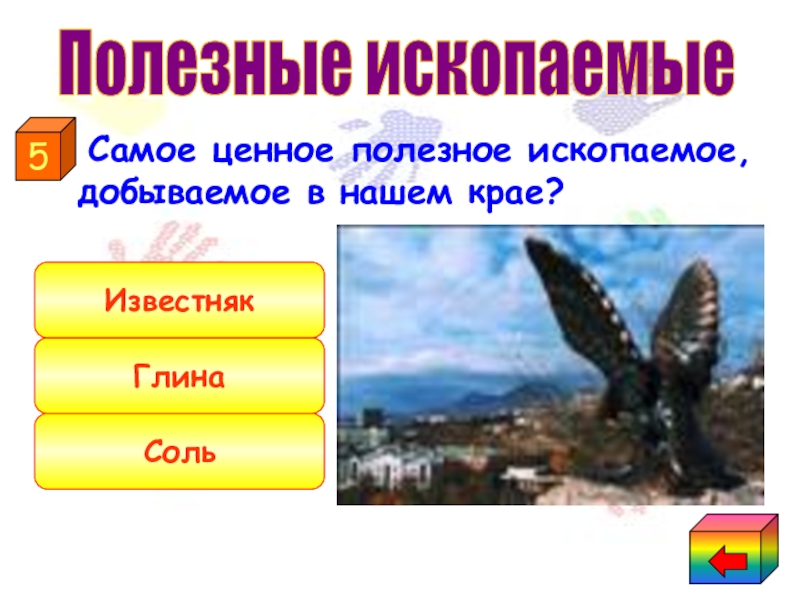 Полезные ископаемые

5

Самое ценное полезное ископаемое, добываемое в нашем крае?

Известняк

Глина

Соль